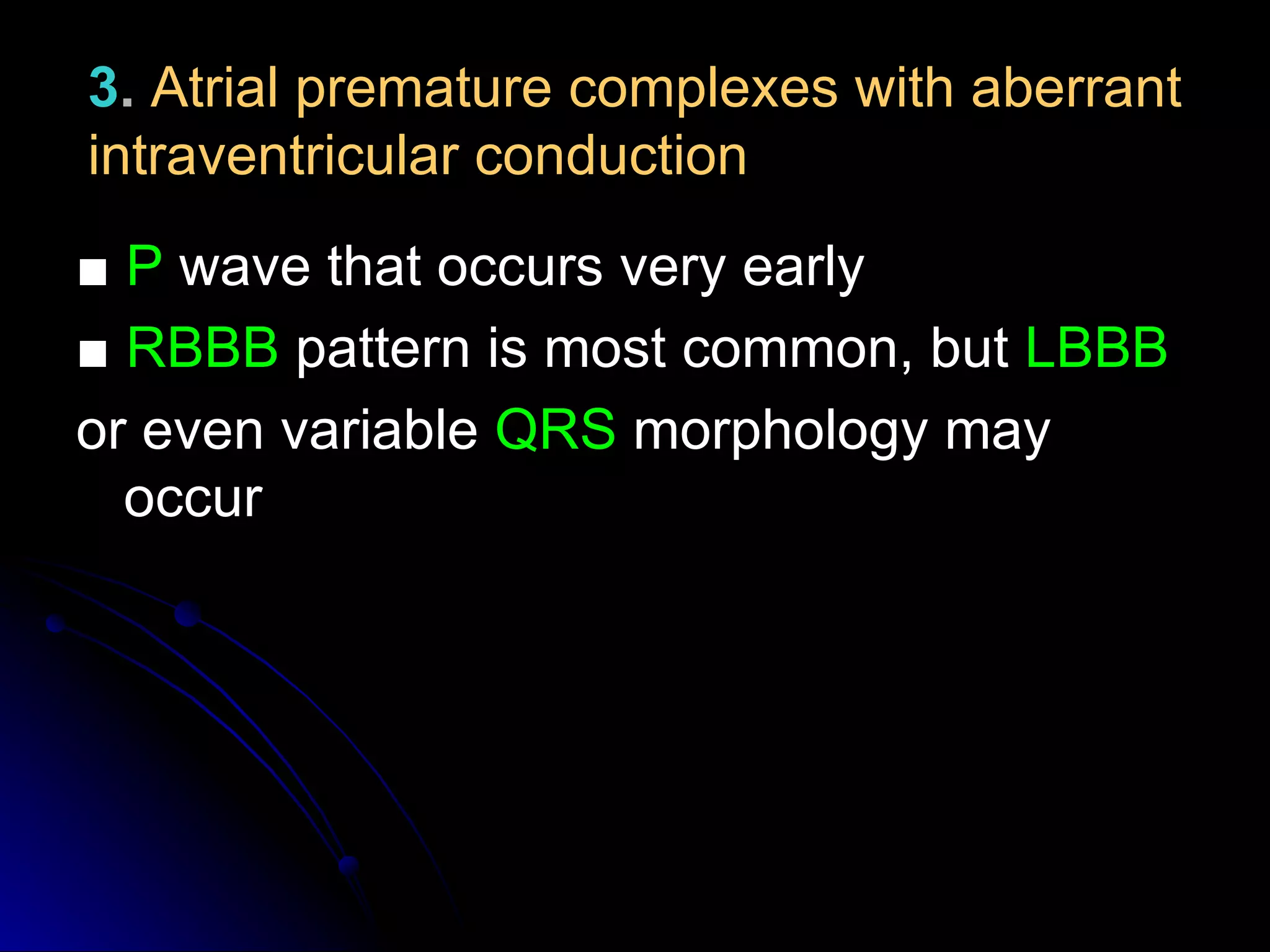 3. Atrial premature complexes with aberrant intraventricular conduction

■ P wave that occurs very early

■ RBBB pattern is most common, but LBBB or even variable QRS morphology may occur